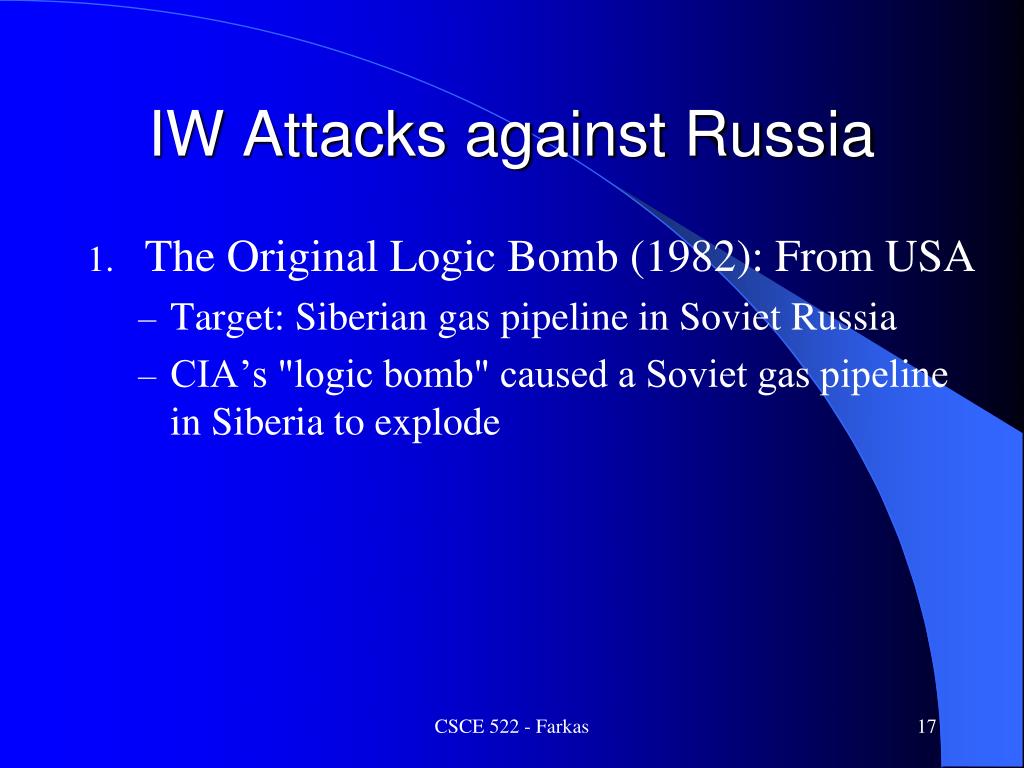 IW Attacks against Russia

1. The Original Logic Bomb (1982): From USA
– Target: Siberian gas pipeline in Soviet Russia
– CIA’s "logic bomb" caused a Soviet gas pipeline in Siberia to explode

CSCE 522 - Farkas

17